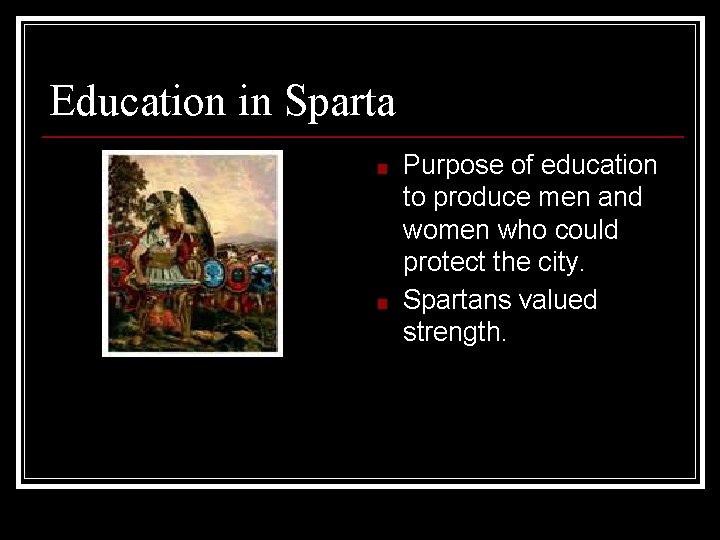 Education in Sparta

- Purpose of education to produce men and women who could protect the city.
- Spartans valued strength.